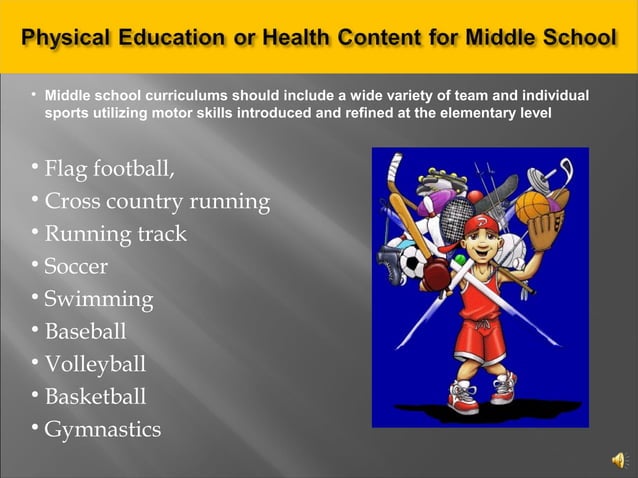 Physical Education or Health Content for Middle School

• Middle school curriculums should include a wide variety of team and individual sports utilizing motor skills introduced and refined at the elementary level

• Flag football,
• Cross country running
• Running track
• Soccer
• Swimming
• Baseball
• Volleyball
• Basketball
• Gymnastics